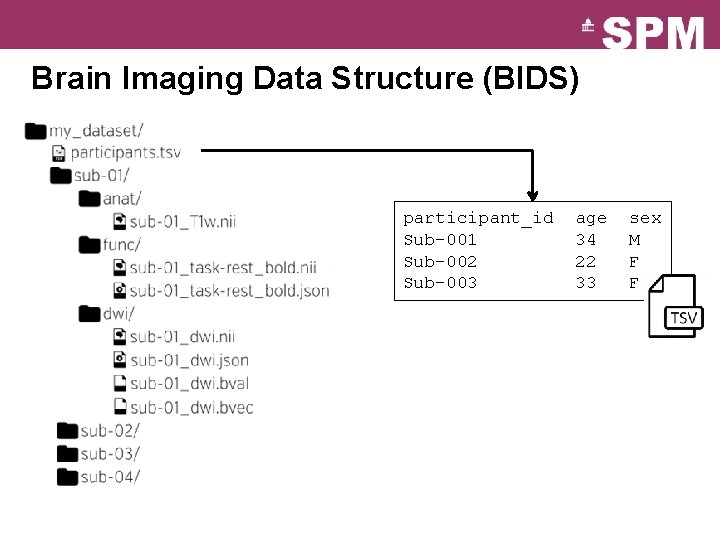 SPM

Brain Imaging Data Structure (BIDS)

my_dataset/
participants.tsv
sub-01/
anat/
sub-01_T1w.nii
func/
sub-01_task-rest_bold.nii
sub-01_task-rest_bold.json
dwi/
sub-01_dwi.nii
sub-01_dwi.json
sub-01_dwi.bval
sub-01_dwi.bvec
sub-02/
sub-03/
sub-04/

| participant_id | age | sex |
|---|---|---|
| Sub-001 | 34 | M |
| Sub-002 | 22 | F |
| Sub-003 | 33 | F |

TSV